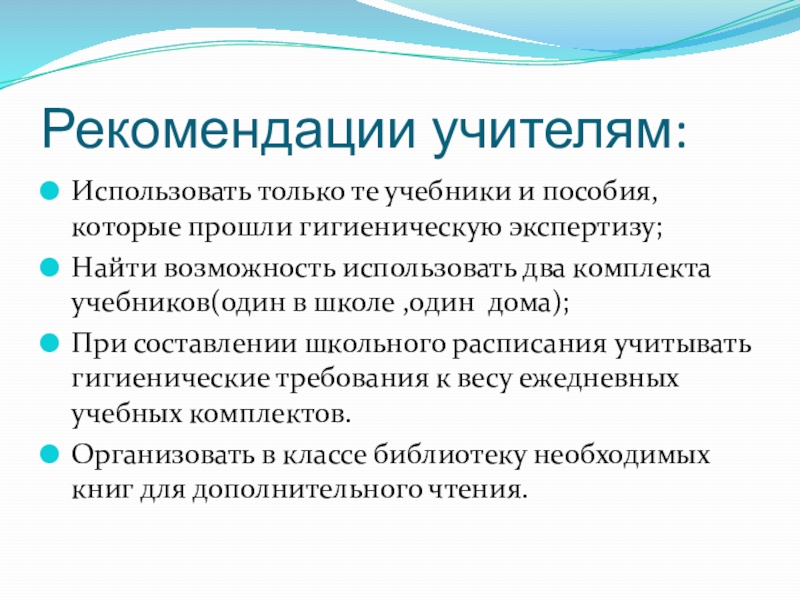 Рекомендации учителям:

Использовать только те учебники и пособия, которые прошли гигиеническую экспертизу;

Найти возможность использовать два комплекта учебников(один в школе ,один  дома);

При составлении школьного расписания учитывать гигиенические требования к весу ежедневных учебных комплектов.

Организовать в классе библиотеку необходимых книг для дополнительного чтения.